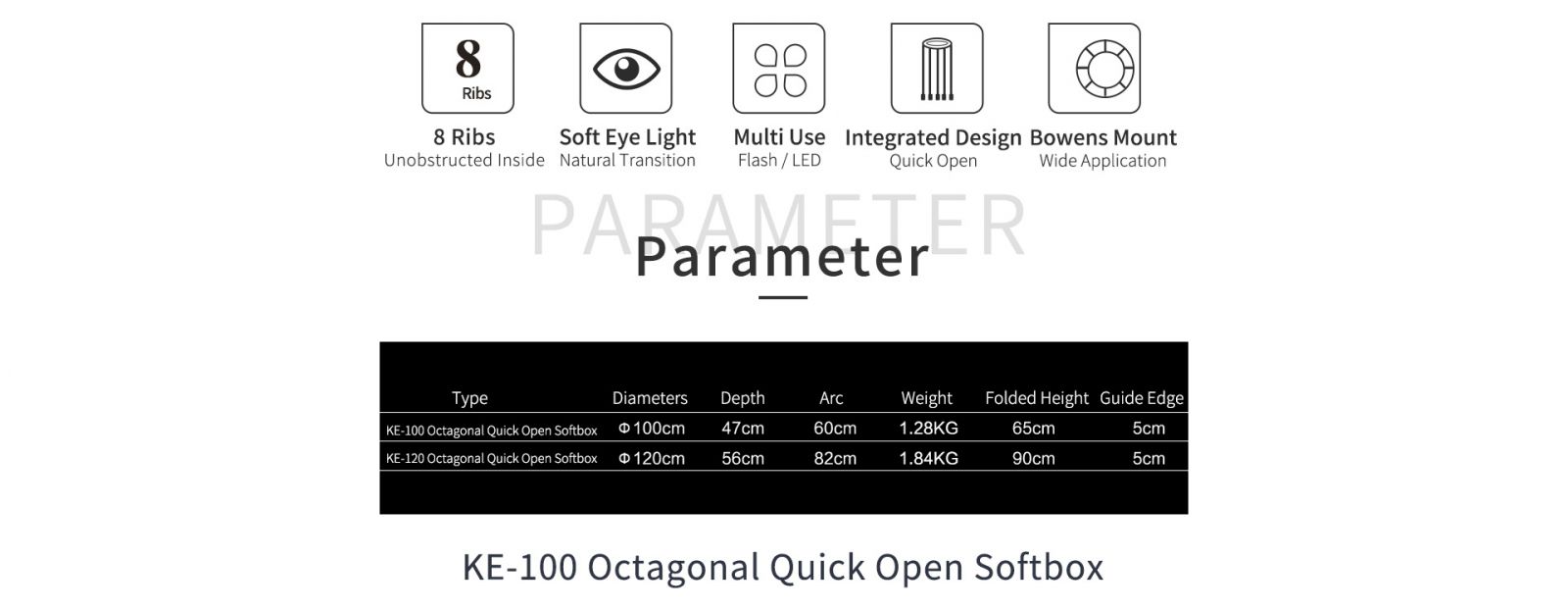 8
Ribs

8 Ribs
Unobstructed Inside

Soft Eye Light
Natural Transition

Multi Use
Flash / LED

Integrated Design
Quick Open

Bowens Mount
Wide Application

PARAMETER
Parameter

| Type | Diameters | Depth | Arc | Weight | Folded Height | Guide Edge |
|---|---|---|---|---|---|---|
| KE-100 Octagonal Quick Open Softbox | Φ100cm | 47cm | 60cm | 1.28KG | 65cm | 5cm |
| KE-120 Octagonal Quick Open Softbox | Φ120cm | 56cm | 82cm | 1.84KG | 90cm | 5cm |

KE-100 Octagonal Quick Open Softbox